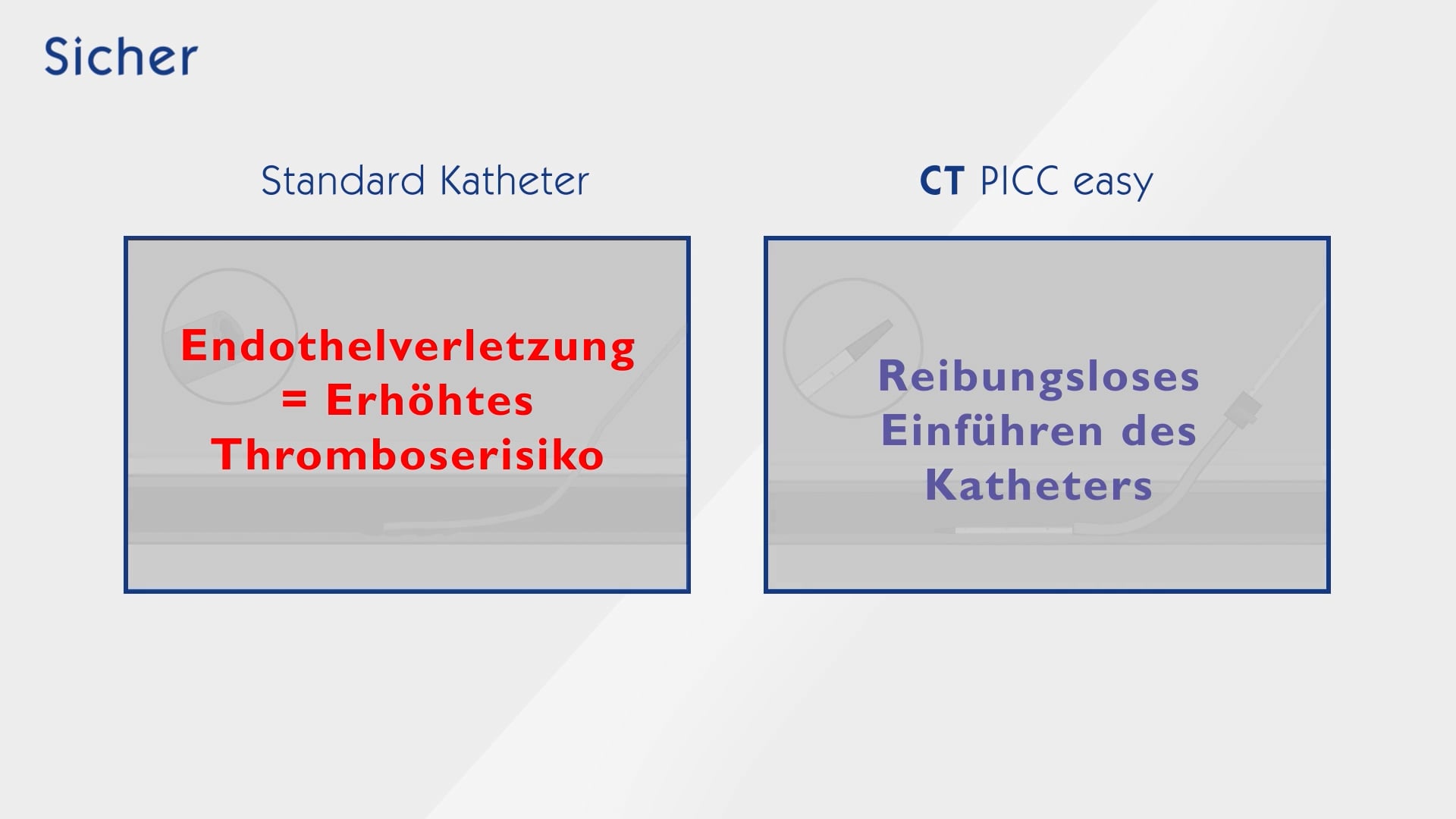 Sicher

Standard Katheter

Endothelverletzung
= Erhöhtes
Thromboserisiko

CT PICC easy

Reibungsloses
Einführen des
Katheters